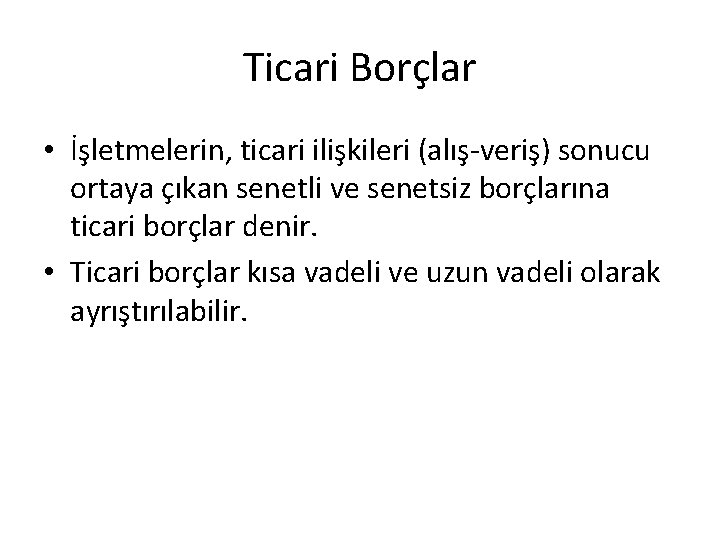 Ticari Borçlar

• İşletmelerin, ticari ilişkileri (alış-veriş) sonucu ortaya çıkan senetli ve senetsiz borçlarına ticari borçlar denir.
• Ticari borçlar kısa vadeli ve uzun vadeli olarak ayrıştırılabilir.